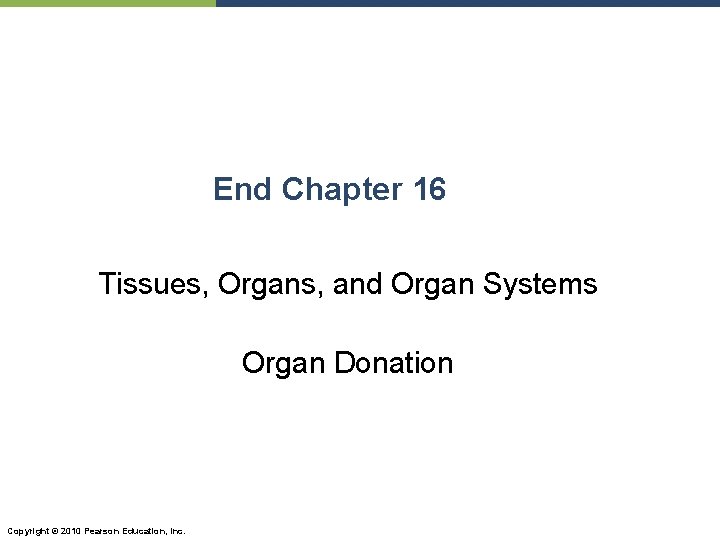 End Chapter 16

Tissues, Organs, and Organ Systems

Organ Donation

Copyright © 2010 Pearson Education, Inc.